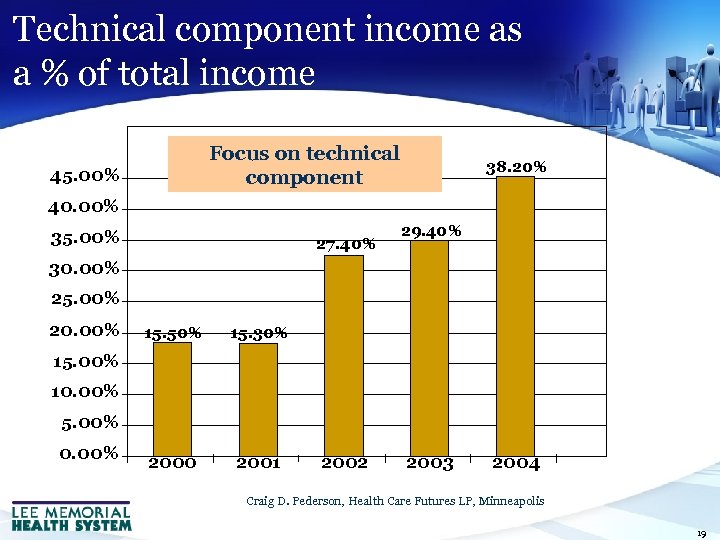 Technical component income as a % of total income

Focus on technical component

45.00%
40.00%
35.00%
30.00%
25.00%
20.00%
15.00%
10.00%
5.00%
0.00%

15.50%
15.30%
27.40%
29.40%
38.20%

2000
2001
2002
2003
2004

Craig D. Pederson, Health Care Futures LP, Minneapolis

LEE MEMORIAL HEALTH SYSTEM

19